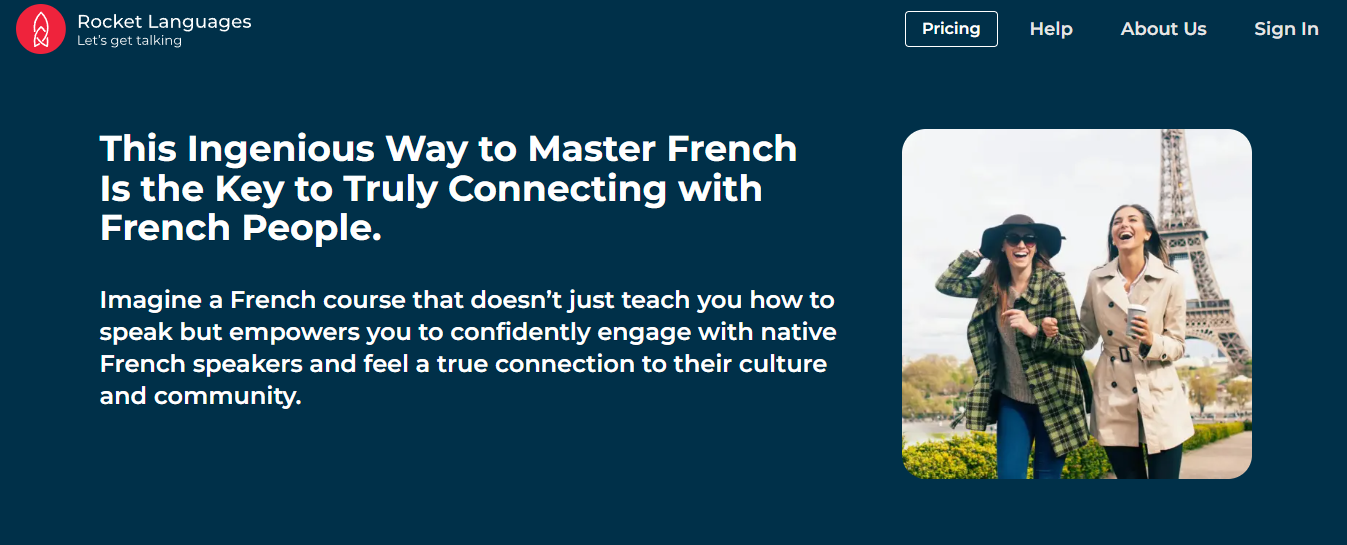 Rocket Languages
Let's get talking

Pricing
Help
About Us
Sign In

This Ingenious Way to Master French Is the Key to Truly Connecting with French People.

Imagine a French course that doesn't just teach you how to speak but empowers you to confidently engage with native French speakers and feel a true connection to their culture and community.